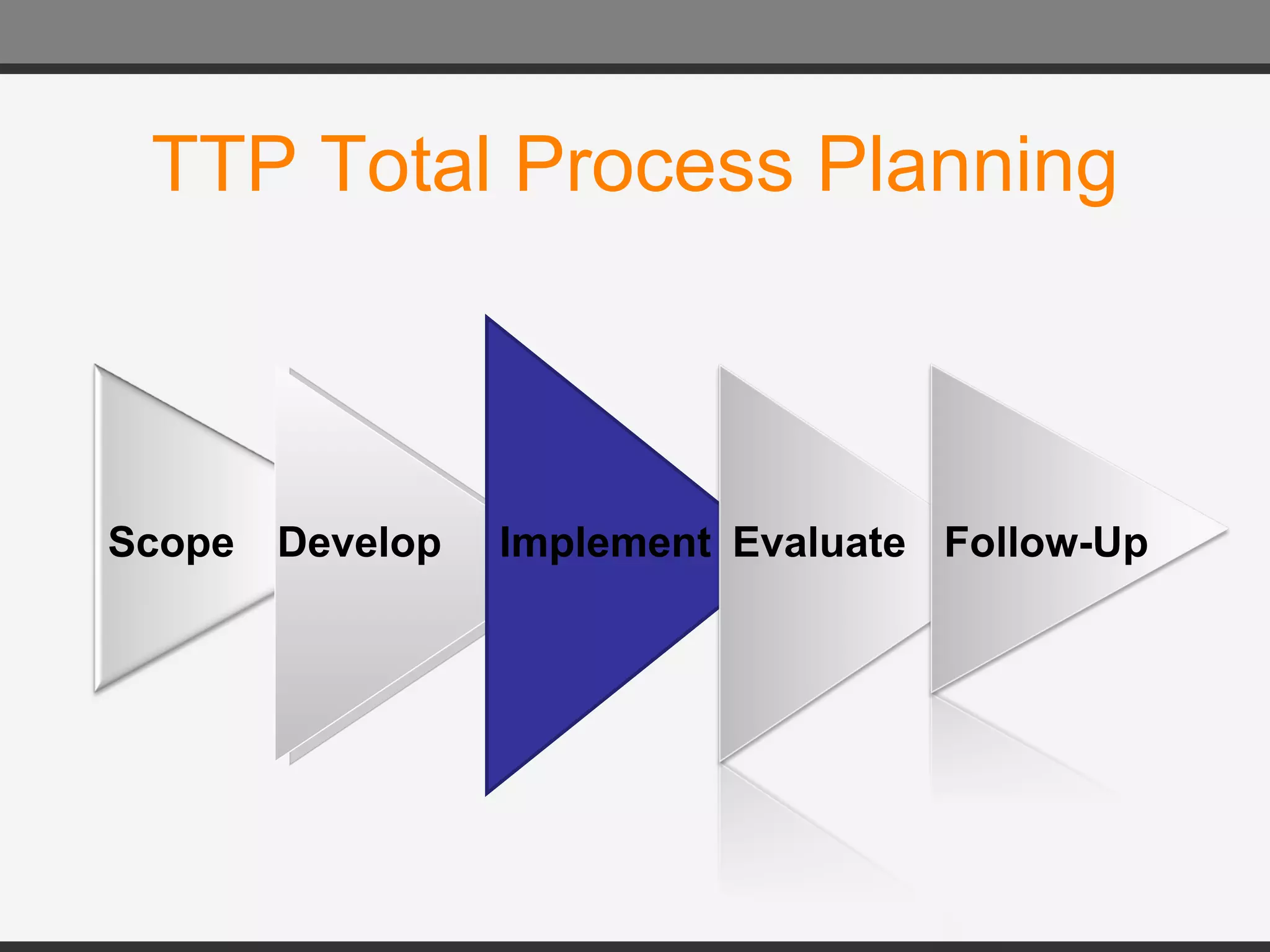 TTP Total Process Planning

Scope

Develop

Implement

Evaluate

Follow-Up